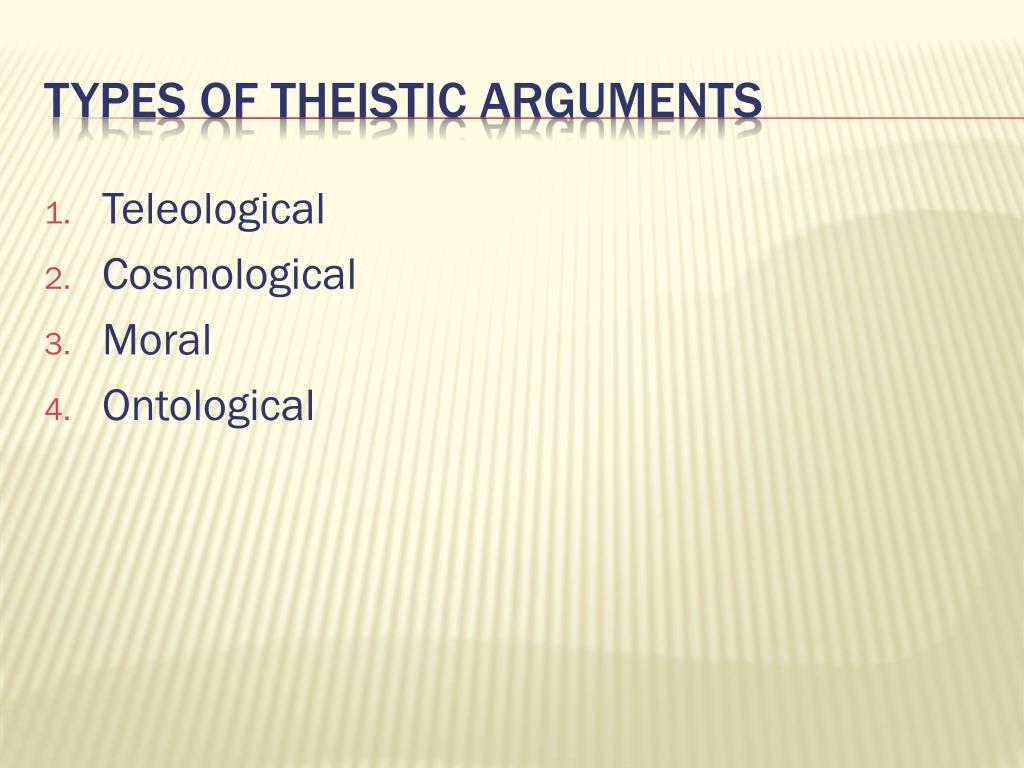 TYPES OF THEISTIC ARGUMENTS

1. Teleological
2. Cosmological
3. Moral
4. Ontological